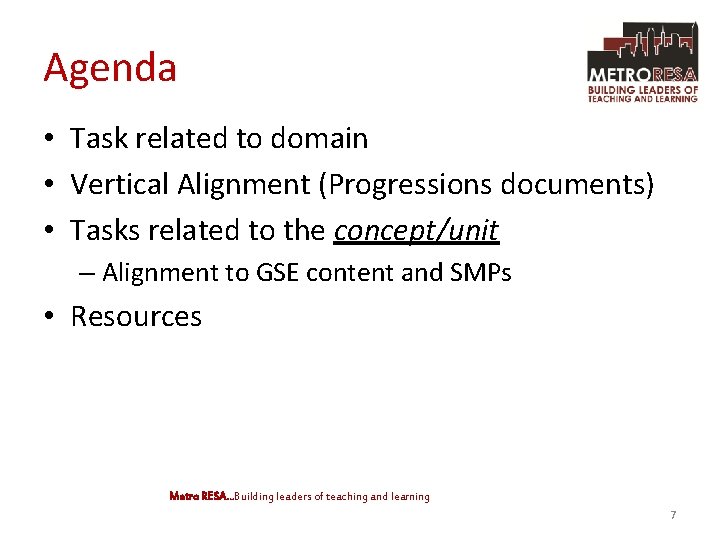 Agenda

METRORESA
BUILDING LEADERS OF TEACHING AND LEARNING

• Task related to domain
• Vertical Alignment (Progressions documents)
• Tasks related to the concept/unit
– Alignment to GSE content and SMPs
• Resources

Metro RESA...Building leaders of teaching and learning

7